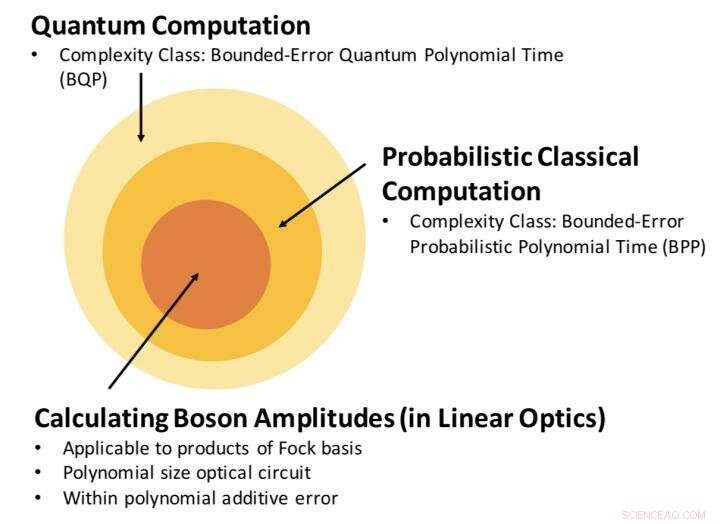 Quantum Computation

• Complexity Class: Bounded-Error Quantum Polynomial Time (BQP)

Probabilistic Classical Computation

• Complexity Class: Bounded-Error Probabilistic Polynomial Time (BPP)

Calculating Boson Amplitudes (in Linear Optics)

• Applicable to products of Fock basis
• Polynomial size optical circuit
• Within polynomial additive error

SCIENCEAQ.COM